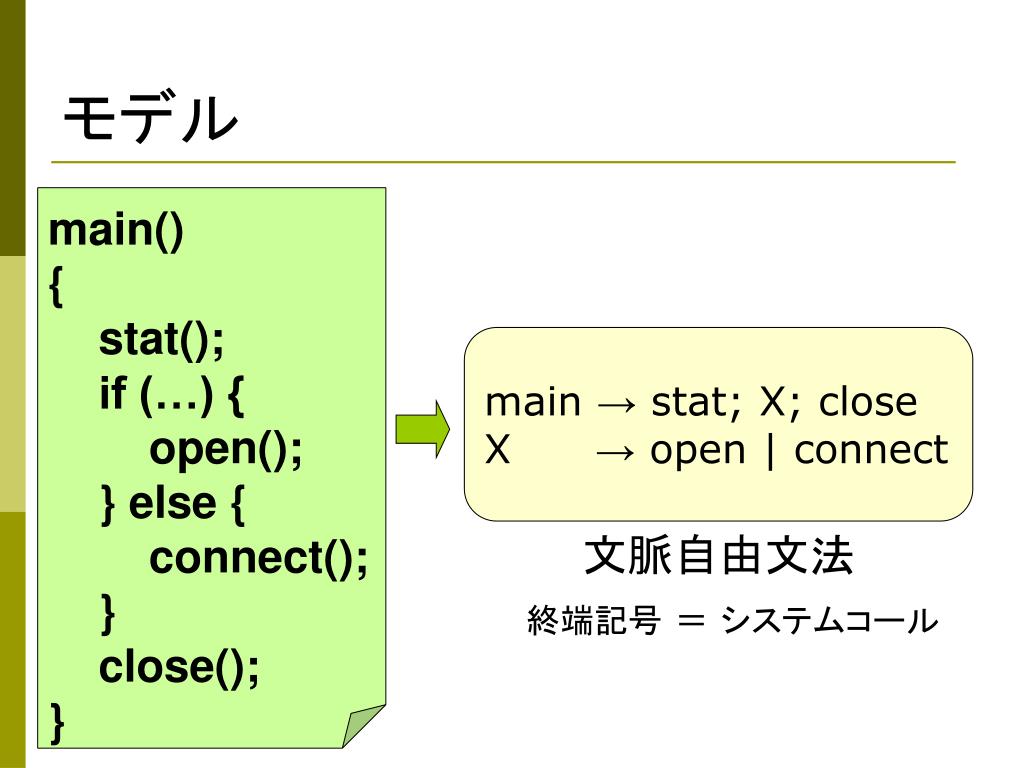 モデル

main()
{
stat();
if (…) {
open();
} else {
connect();
}
close();
}

main → stat; X; close
X → open | connect

文脈自由文法

終端記号 ＝ システムコール